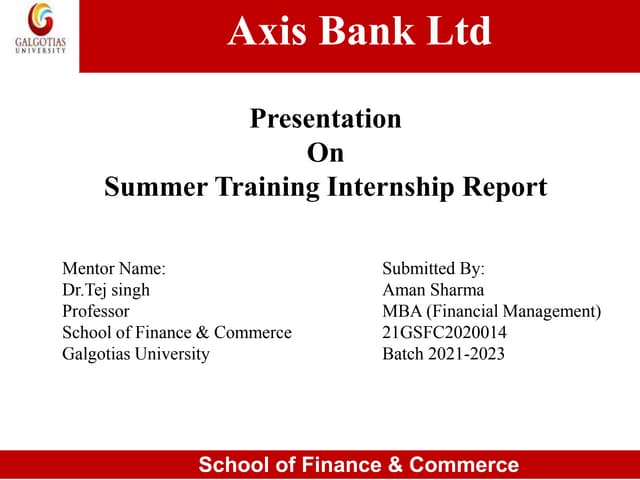 GALGOTIAS UNIVERSITY

Axis Bank Ltd

Presentation
On
Summer Training Internship Report

Mentor Name:
Dr.Tej singh
Professor
School of Finance & Commerce
Galgotias University

Submitted By:
Aman Sharma
MBA (Financial Management)
21GSFC2020014
Batch 2021-2023

School of Finance & Commerce